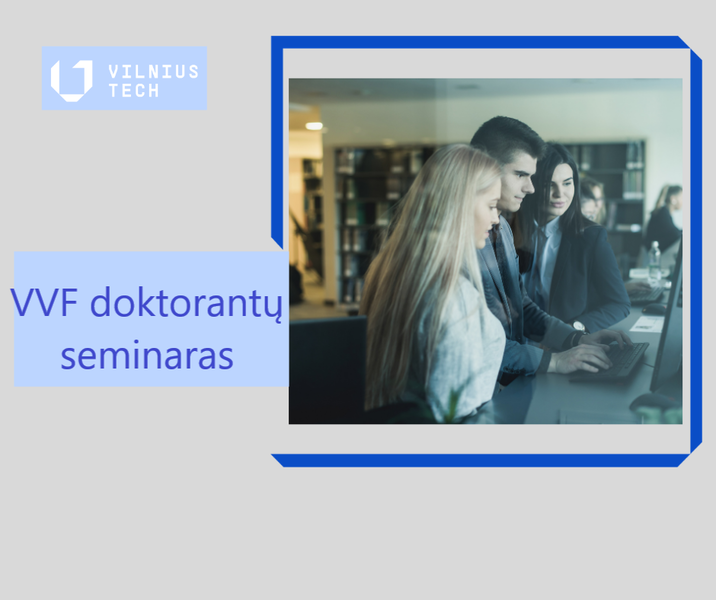 VILNIUS TECH

VVF doktorantų seminaras